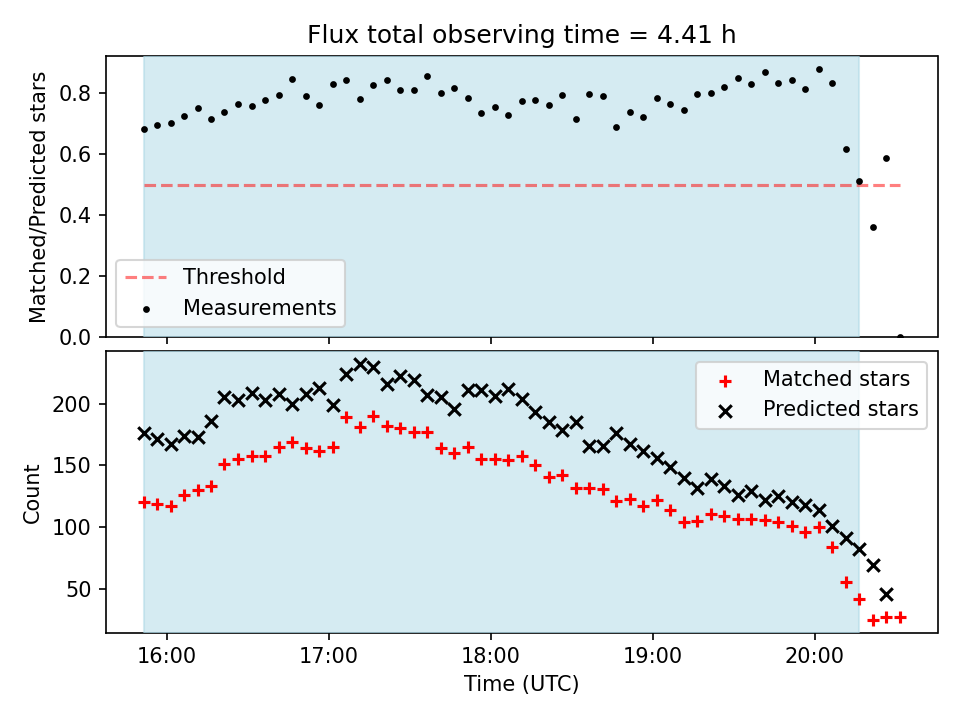 Flux total observing time = 4.41 h

Matched/Predicted stars

0.8
0.6
0.4
0.2
0.0

Threshold
Measurements

Count

200
150
100
50

Matched stars
Predicted stars

16:00
17:00
18:00
19:00
20:00

Time (UTC)